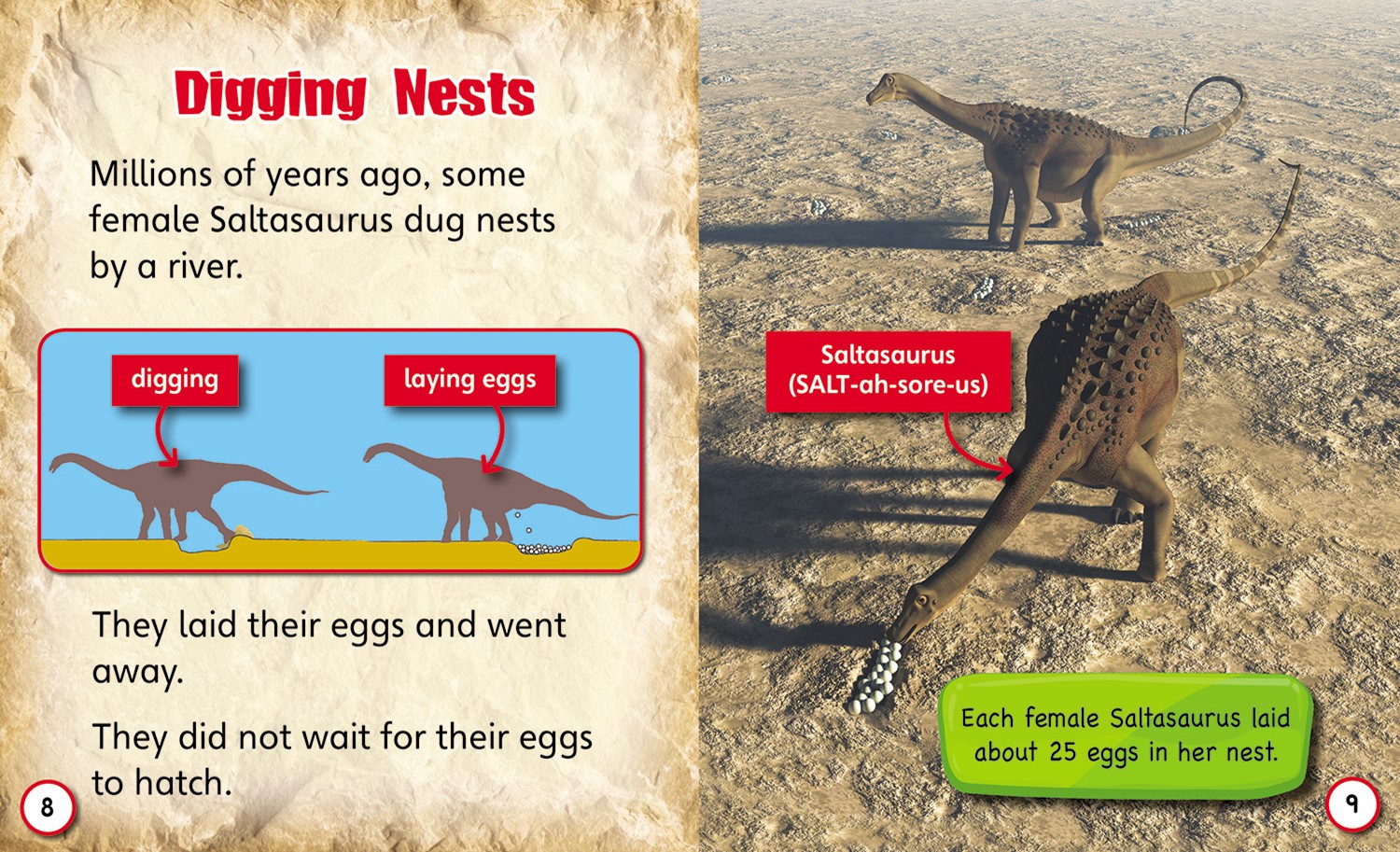 Digging Nests

Millions of years ago, some female Saltasaurus dug nests by a river.

digging

laying eggs

They laid their eggs and went away.

They did not wait for their eggs to hatch.

8

Saltasaurus (SALT-ah-sore-us)

Each female Saltasaurus laid about 25 eggs in her nest.

9